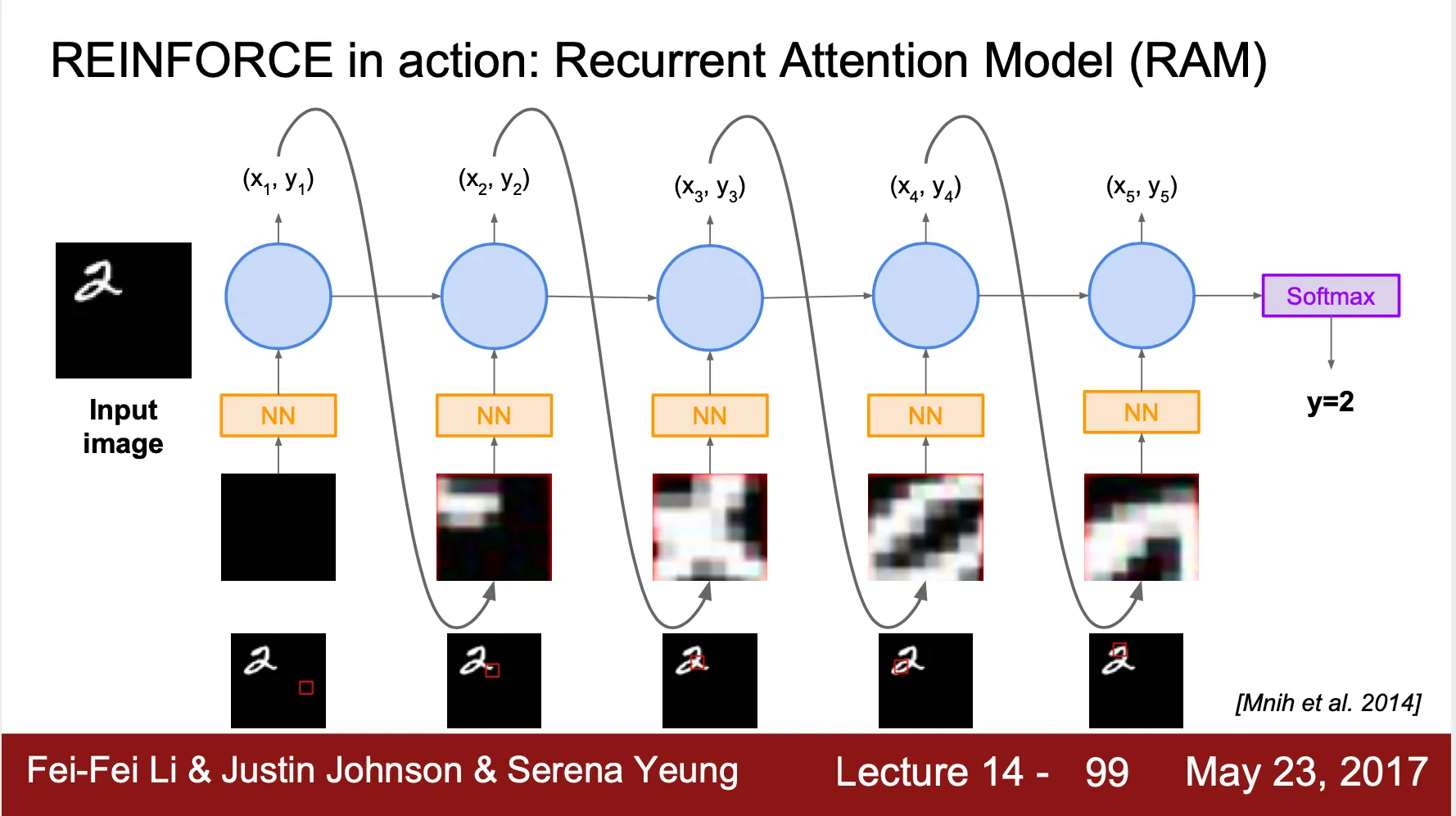 REINFORCE in action: Recurrent Attention Model (RAM)

$(x_1, y_1)$

$(x_2, y_2)$

$(x_3, y_3)$

$(x_4, y_4)$

$(x_5, y_5)$

Input image

NN

NN

NN

NN

NN

Softmax

y=2

[Mnih et al. 2014]

Fei-Fei Li & Justin Johnson & Serena Yeung

Lecture 14 - 99

May 23, 2017